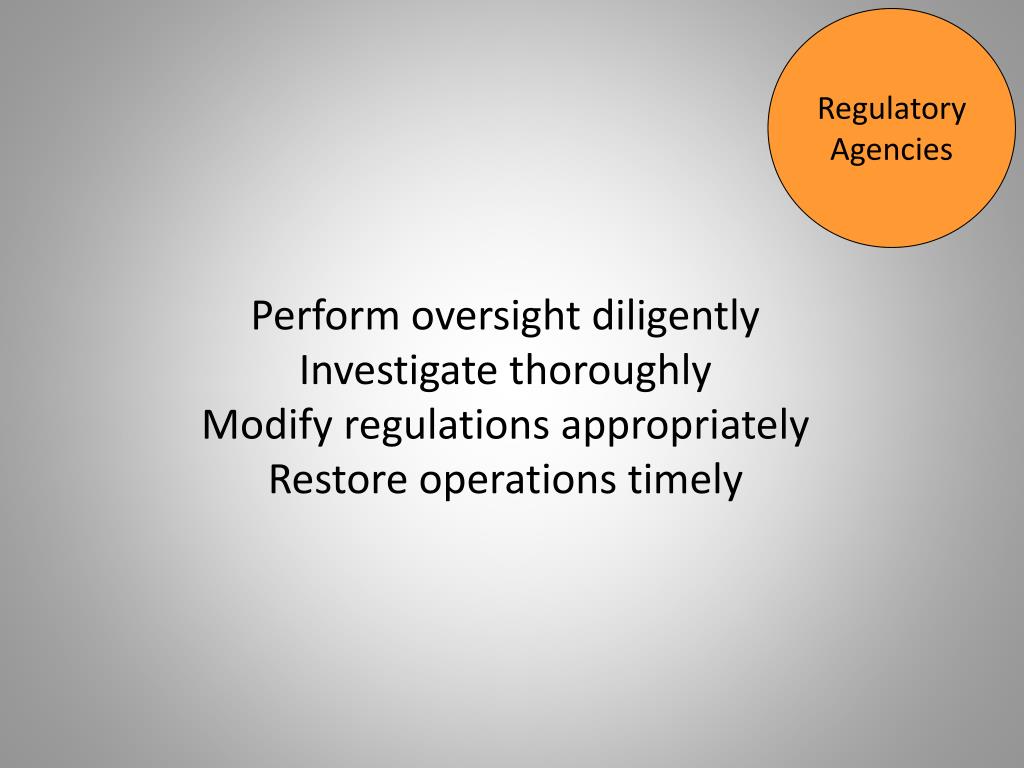 Regulatory Agencies

Perform oversight diligently
Investigate thoroughly
Modify regulations appropriately
Restore operations timely